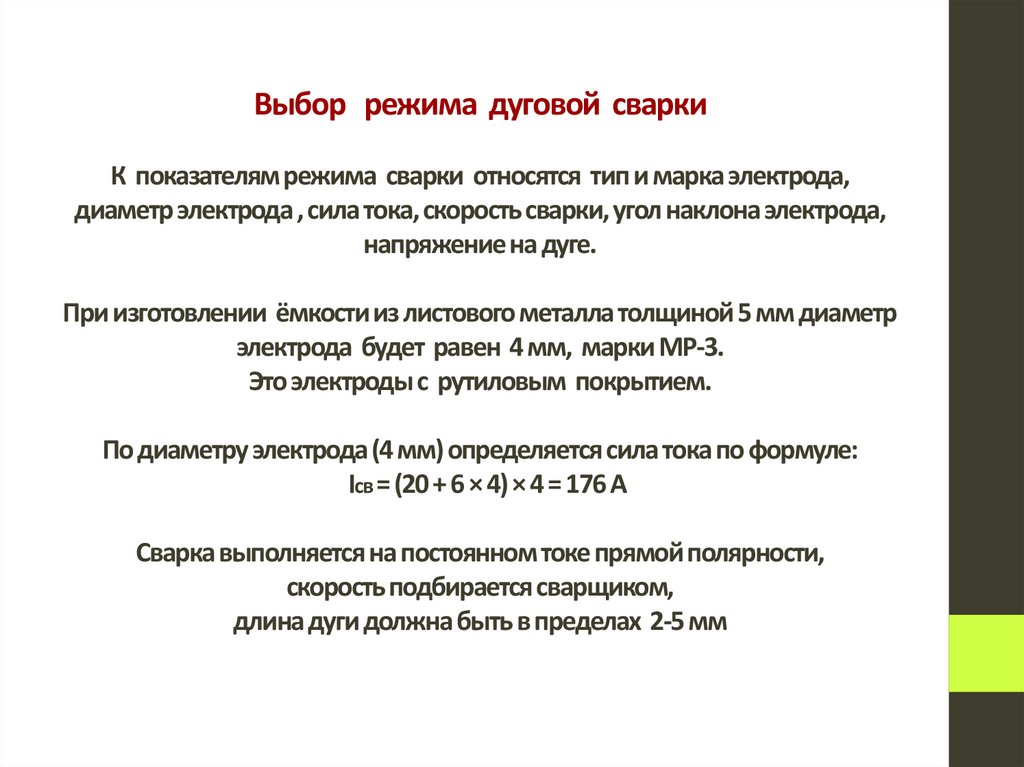 Выбор режима дуговой сварки

К показателям режима сварки относятся тип и марка электрода, диаметр электрода , сила тока, скорость сварки, угол наклона электрода, напряжение на дуге.

При изготовлении ёмкости из листового металла толщиной 5 мм диаметр электрода будет равен 4 мм, марки МР-3.
Это электроды с рутиловым покрытием.

По диаметру электрода (4 мм) определяется сила тока по формуле:
$I_{св} = (20 + 6 \times 4) \times 4 = 176$ А

Сварка выполняется на постоянном токе прямой полярности, скорость подбирается сварщиком, длина дуги должна быть в пределах 2-5 мм